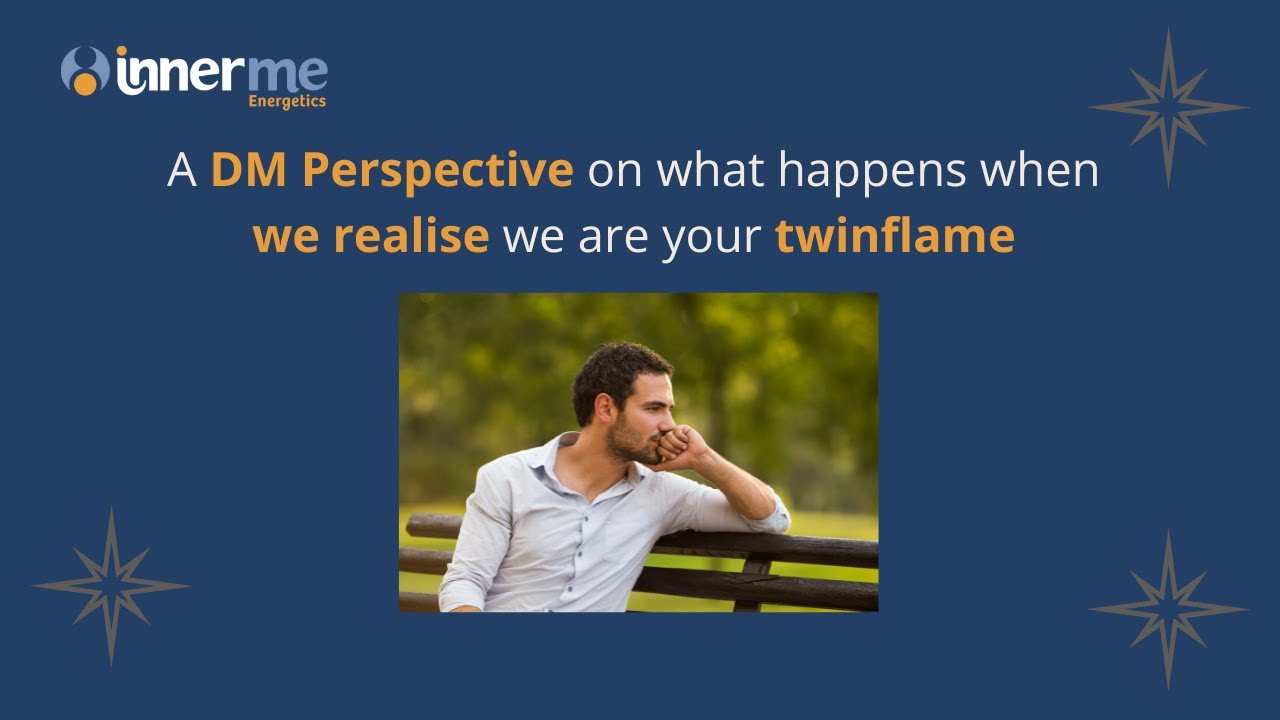 innerme
Energetics

A DM Perspective on what happens when we realise we are your twinflame